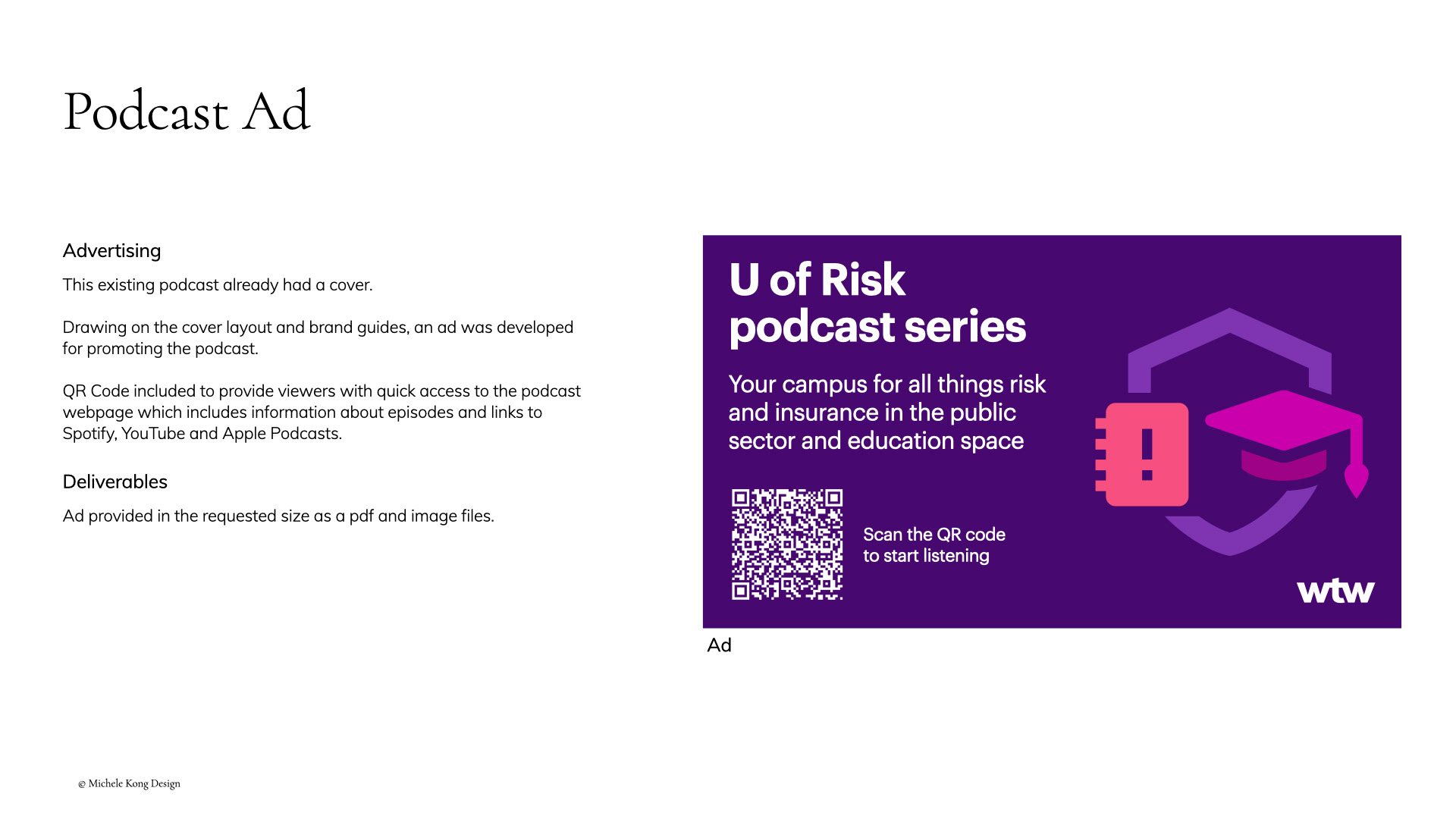 Podcast Ad

Advertising

This existing podcast already had a cover.

Drawing on the cover layout and brand guides, an ad was developed for promoting the podcast.

QR Code included to provide viewers with quick access to the podcast webpage which includes information about episodes and links to Spotify, YouTube and Apple Podcasts.

Deliverables

Ad provided in the requested size as a pdf and image files.

U of Risk
podcast series

Your campus for all things risk and insurance in the public sector and education space

Scan the QR code
to start listening

wtw

Ad

© Michele Kong Design